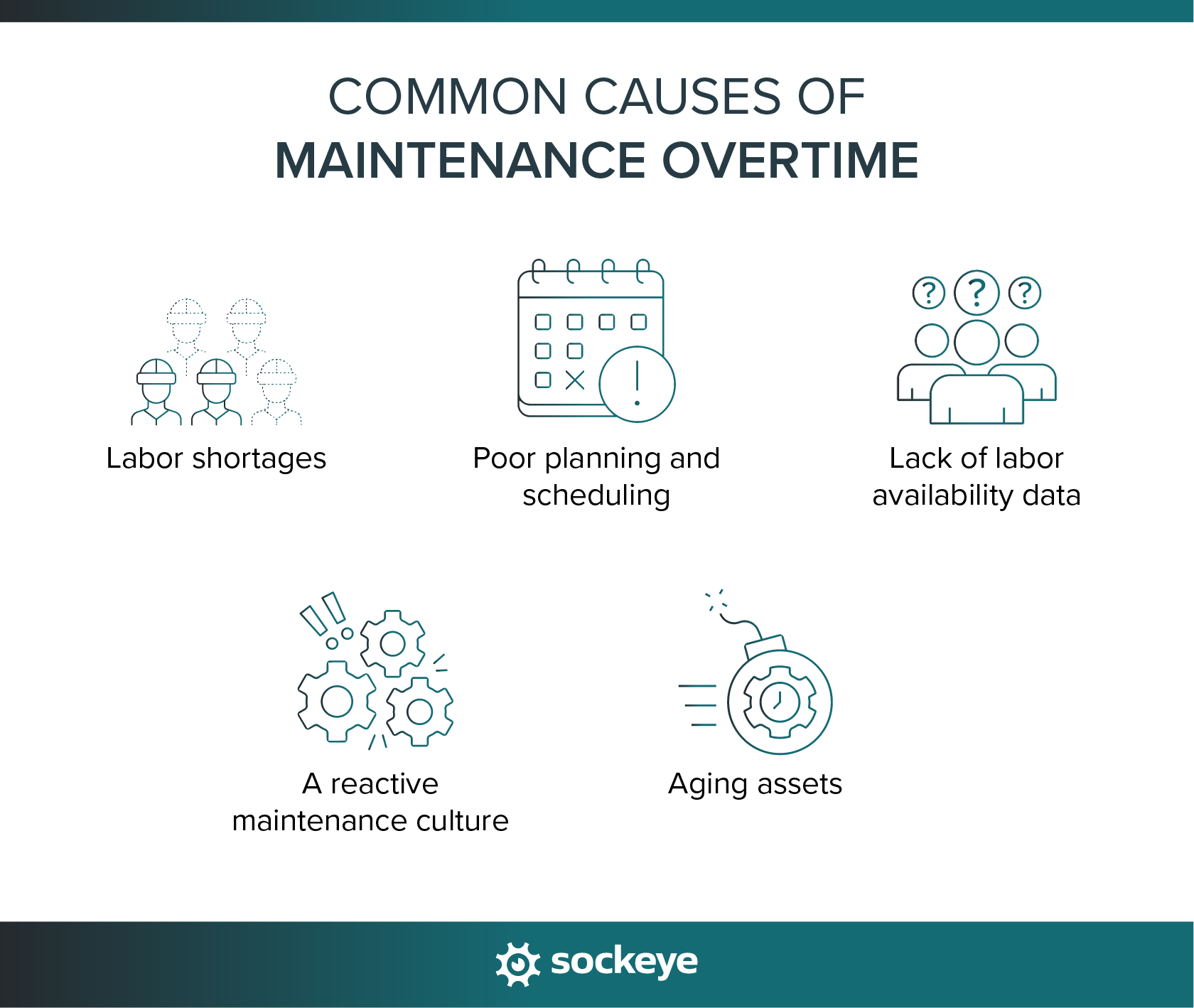 COMMON CAUSES OF
MAINTENANCE OVERTIME

Labor shortages

Poor planning and scheduling

Lack of labor availability data

A reactive maintenance culture

Aging assets

sockeye